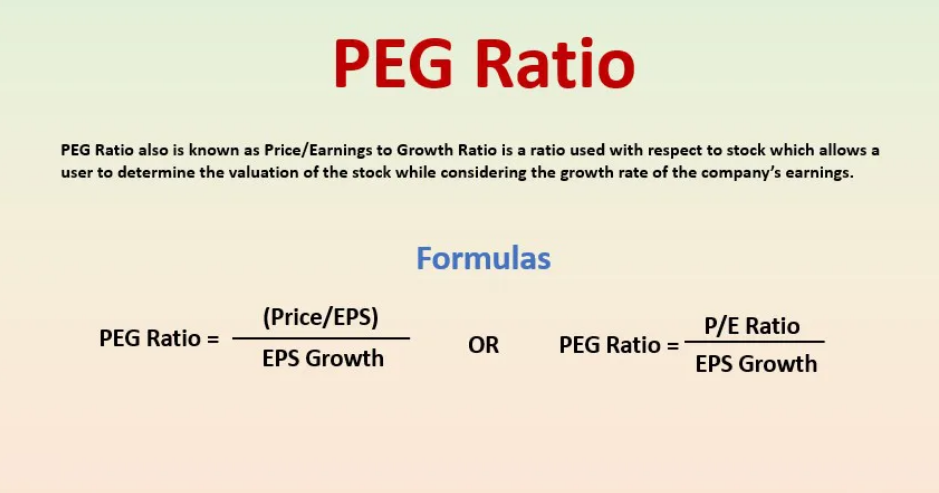 PEG Ratio

PEG Ratio also is known as Price/Earnings to Growth Ratio is a ratio used with respect to stock which allows a user to determine the valuation of the stock while considering the growth rate of the company's earnings.

Formulas

$\text{PEG Ratio} = \frac{\text{(Price/EPS)}}{\text{EPS Growth}}$ OR $\text{PEG Ratio} = \frac{\text{P/E Ratio}}{\text{EPS Growth}}$